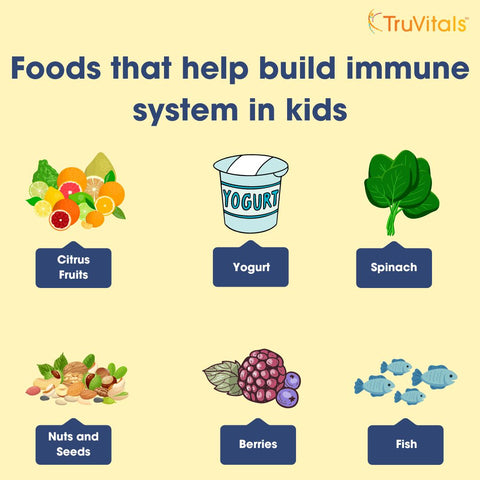 TruVitals™

Foods that help build immune system in kids

YOGURT

Citrus Fruits

Yogurt

Spinach

Nuts and Seeds

Berries

Fish